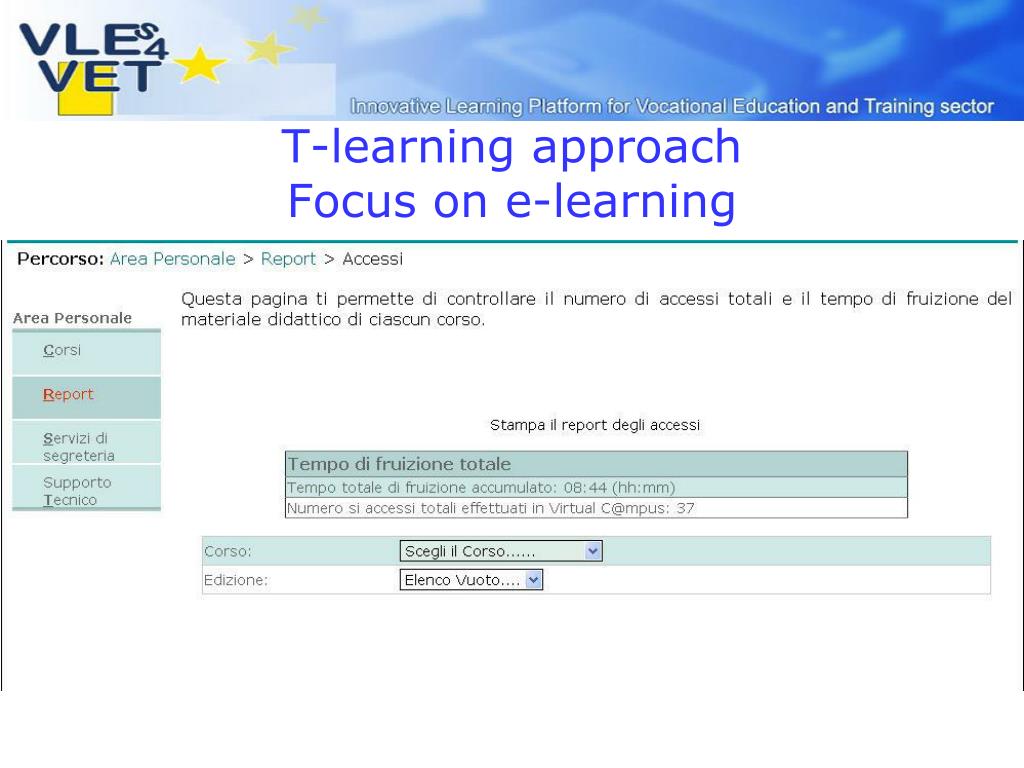 VLEs4VET

Innovative Learning Platform for Vocational Education and Training sector

T-learning approach
Focus on e-learning

Percorso: Area Personale > Report > Accessi

Area Personale

Corsi

Report

Servizi di segreteria

Supporto Tecnico

Questa pagina ti permette di controllare il numero di accessi totali e il tempo di fruizione del materiale didattico di ciascun corso.

Stampa il report degli accessi

| Tempo di fruizione totale |
|---|
| Tempo totale di fruizione accumulato: 08:44 (hh:mm) |
| Numero si accessi totali effettuati in Virtual C@mpus: 37 |

| Corso: | Scegli il Corso...... |
|---|---|
| Edizione: | Elenco Vuoto.... |